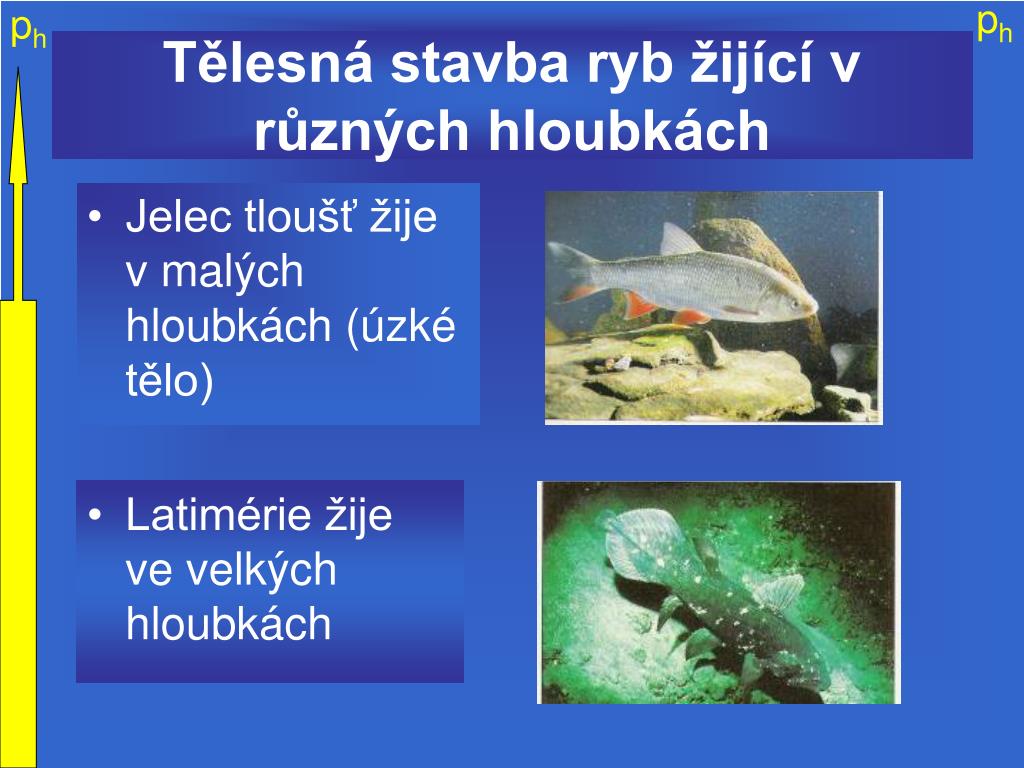 $p_h$

$p_h$

Tělesná stavba ryb žijící v různých hloubkách

• Jelec tloušť žije v malých hloubkách (úzké tělo)

• Latimérie žije ve velkých hloubkách